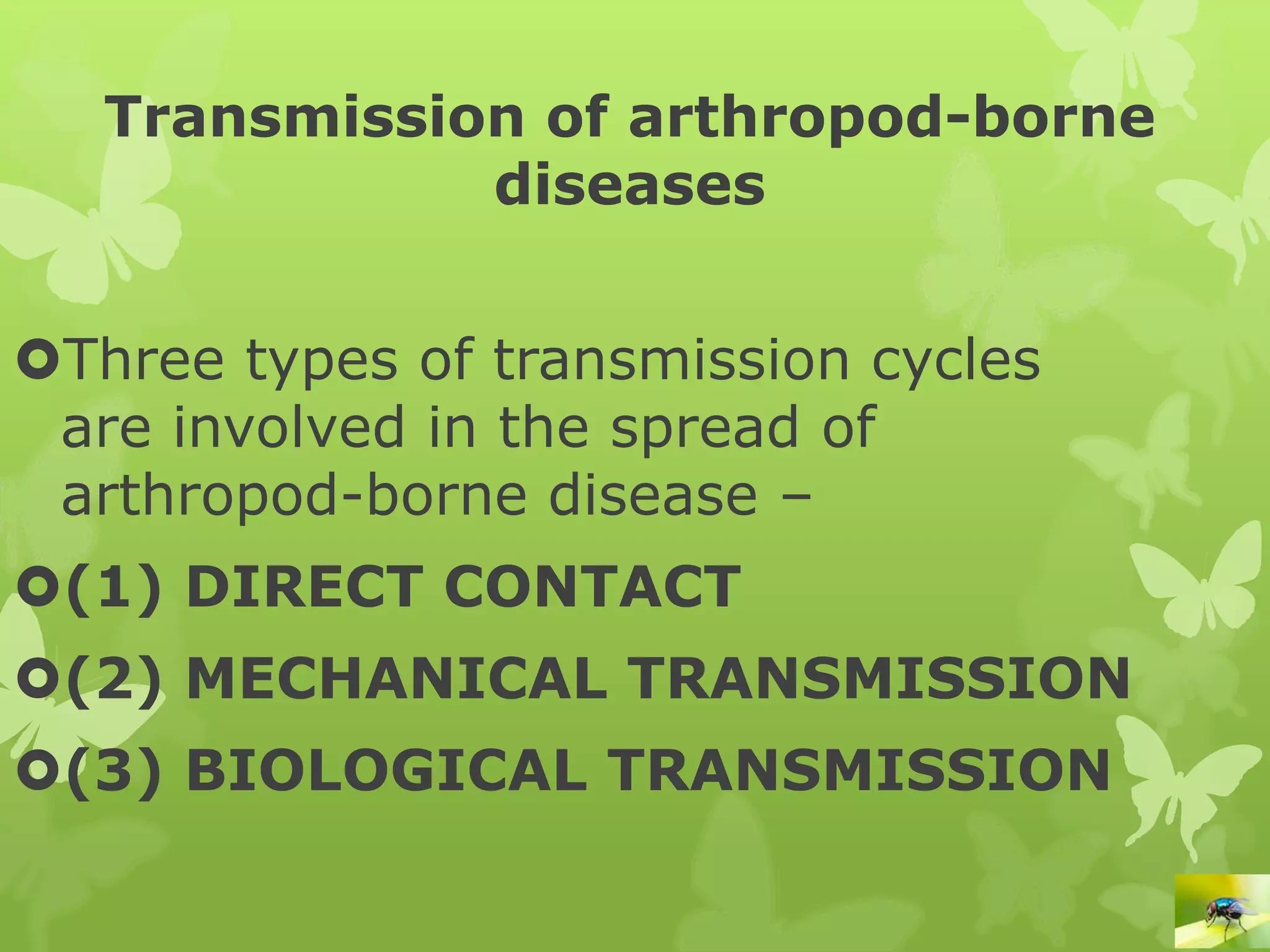 Transmission of arthropod-borne diseases

Three types of transmission cycles are involved in the spread of arthropod-borne disease –

(1) DIRECT CONTACT

(2) MECHANICAL TRANSMISSION

(3) BIOLOGICAL TRANSMISSION